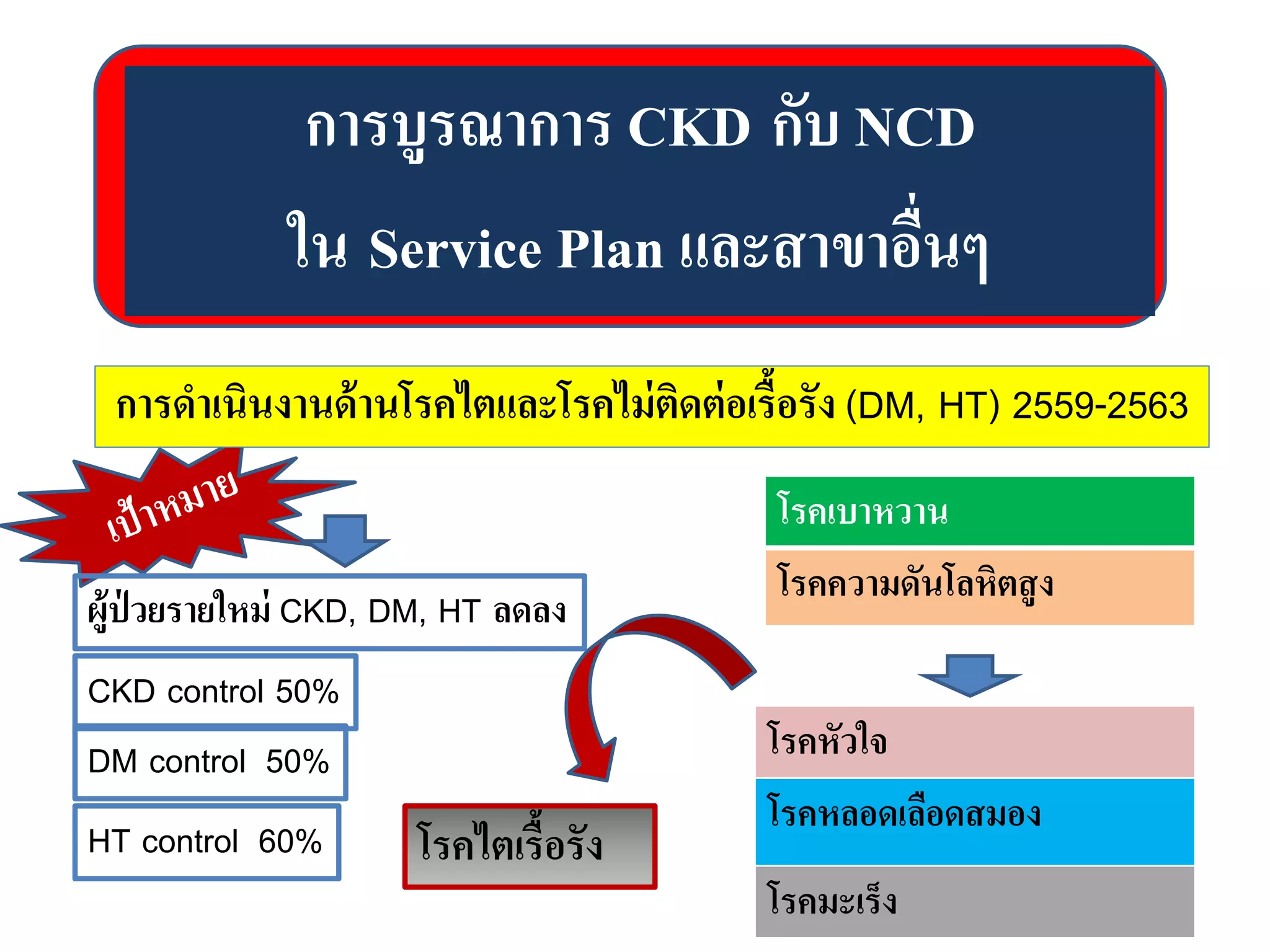 การบูรณาการ CKD กับ NCD
ใน Service Plan และสาขาอื่นๆ

การดำเนินงานด้านโรคไตและโรคไม่ติดต่อเรื้อรัง (DM, HT) 2559-2563

เป้าหมาย

ผู้ป่วยรายใหม่ CKD, DM, HT ลดลง

CKD control 50%

DM control 50%

HT control 60%

โรคไตเรื้อรัง

โรคเบาหวาน

โรคความดันโลหิตสูง

โรคหัวใจ

โรคหลอดเลือดสมอง

โรคมะเร็ง